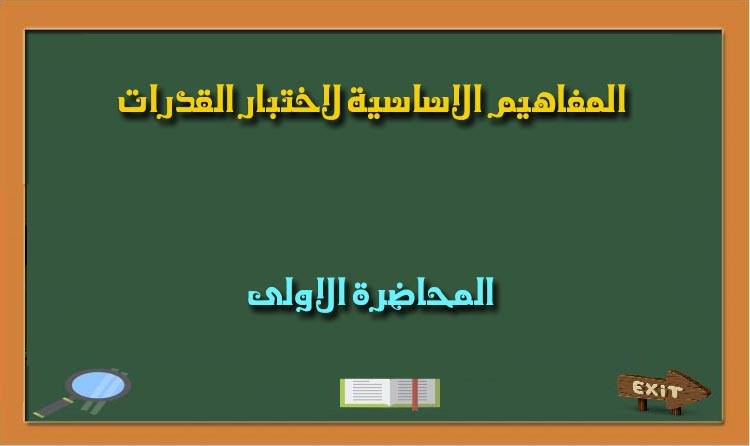 المفاهيم الاساسية لاختبار القدرات

المحاضرة الاولى

EXIT